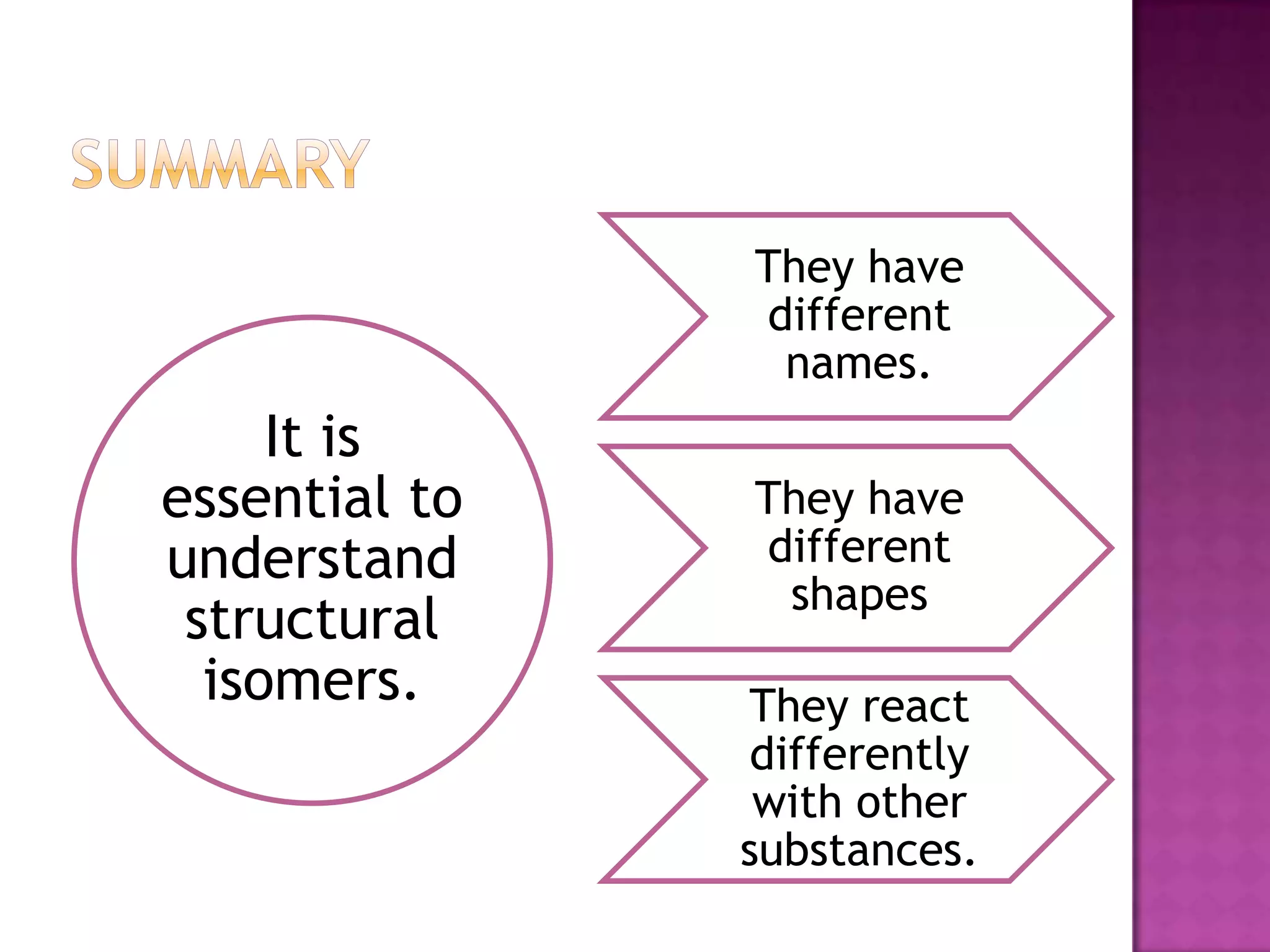 SUMMARY

It is essential to understand structural isomers.

They have different names.

They have different shapes

They react differently with other substances.